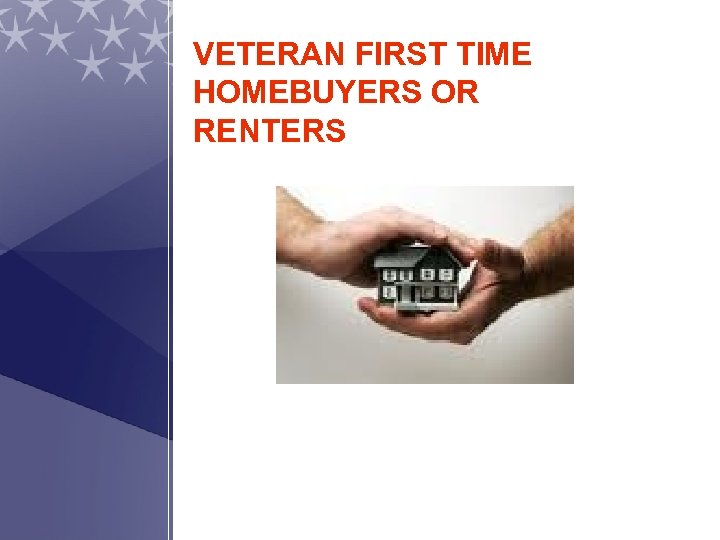 VETERAN FIRST TIME HOMEBUYERS OR RENTERS